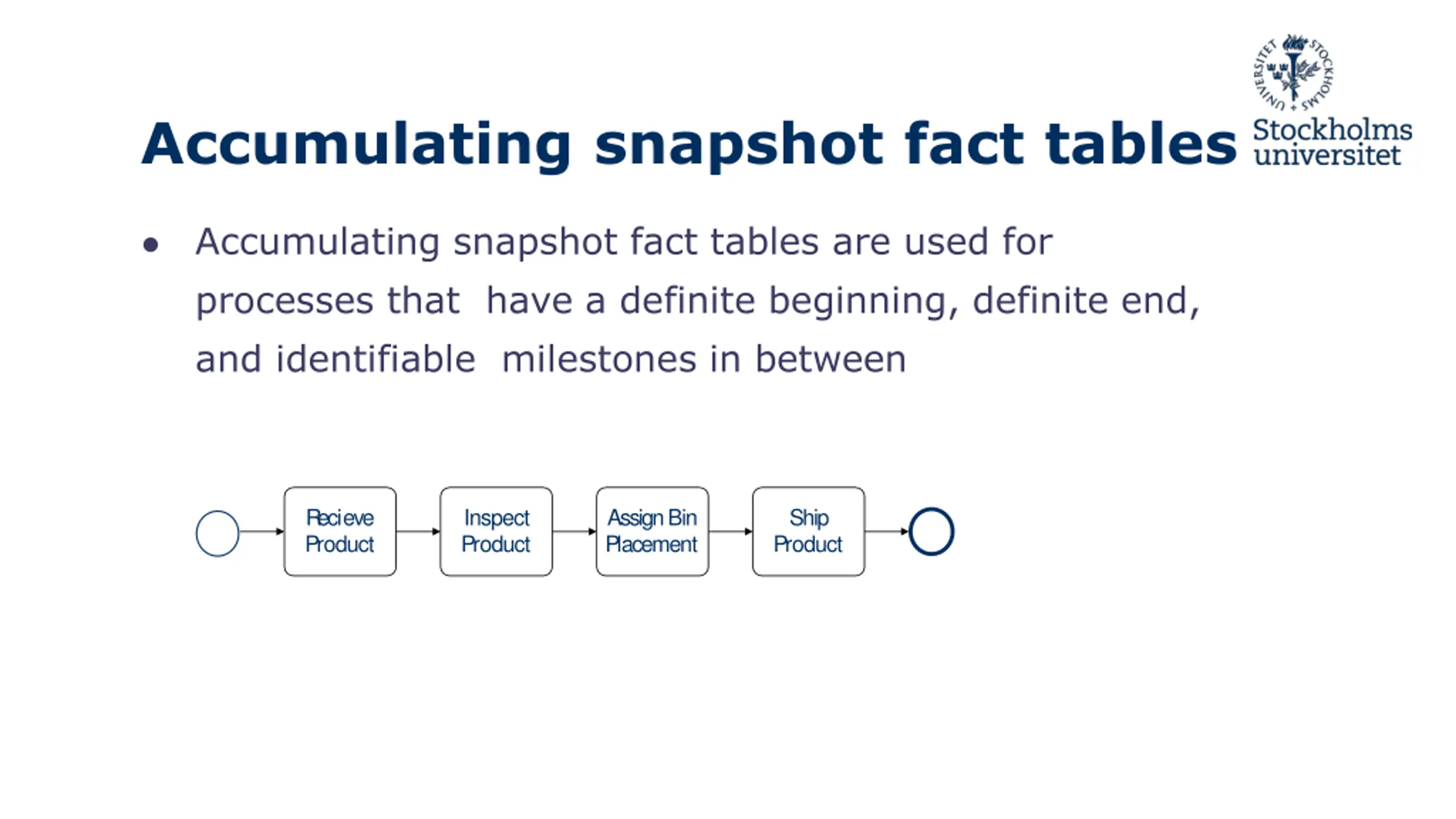 Accumulating snapshot fact tables

STOCKHOLMS UNIVERSITET
Stockholms universitet

• Accumulating snapshot fact tables are used for processes that have a definite beginning, definite end, and identifiable milestones in between

Recieve Product

Inspect Product

Assign Bin Placement

Ship Product